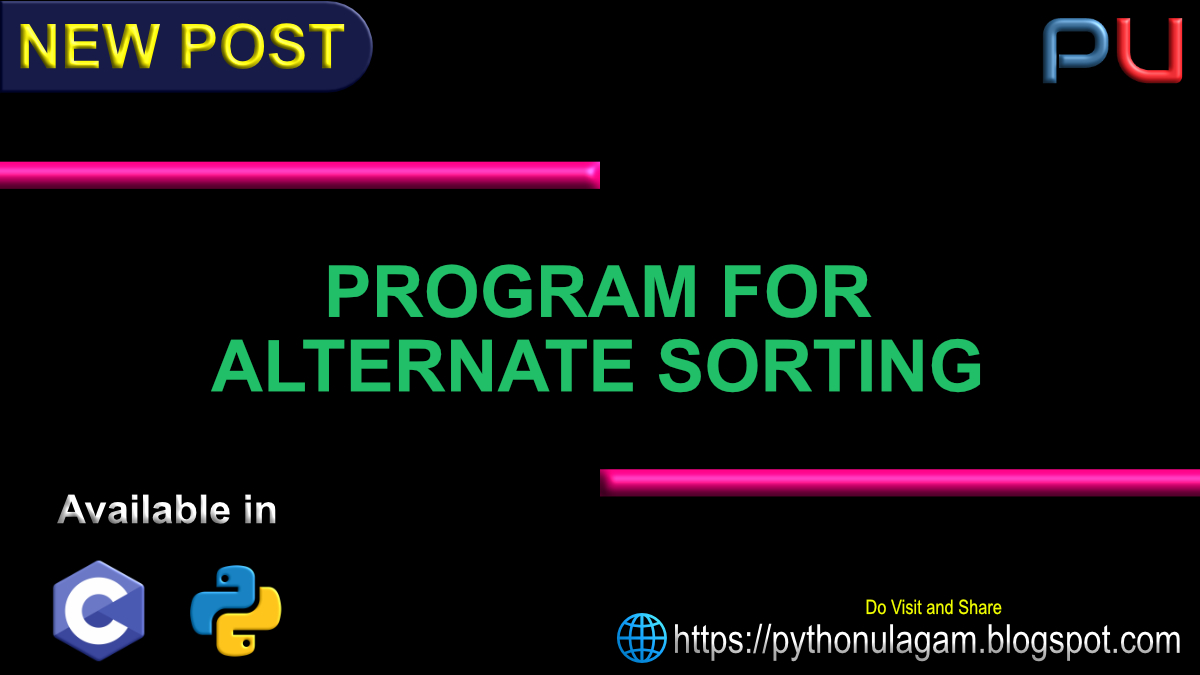 NEW POST

PU

PROGRAM FOR ALTERNATE SORTING

Available in

C

Do Visit and Share

https://pythonulagam.blogspot.com